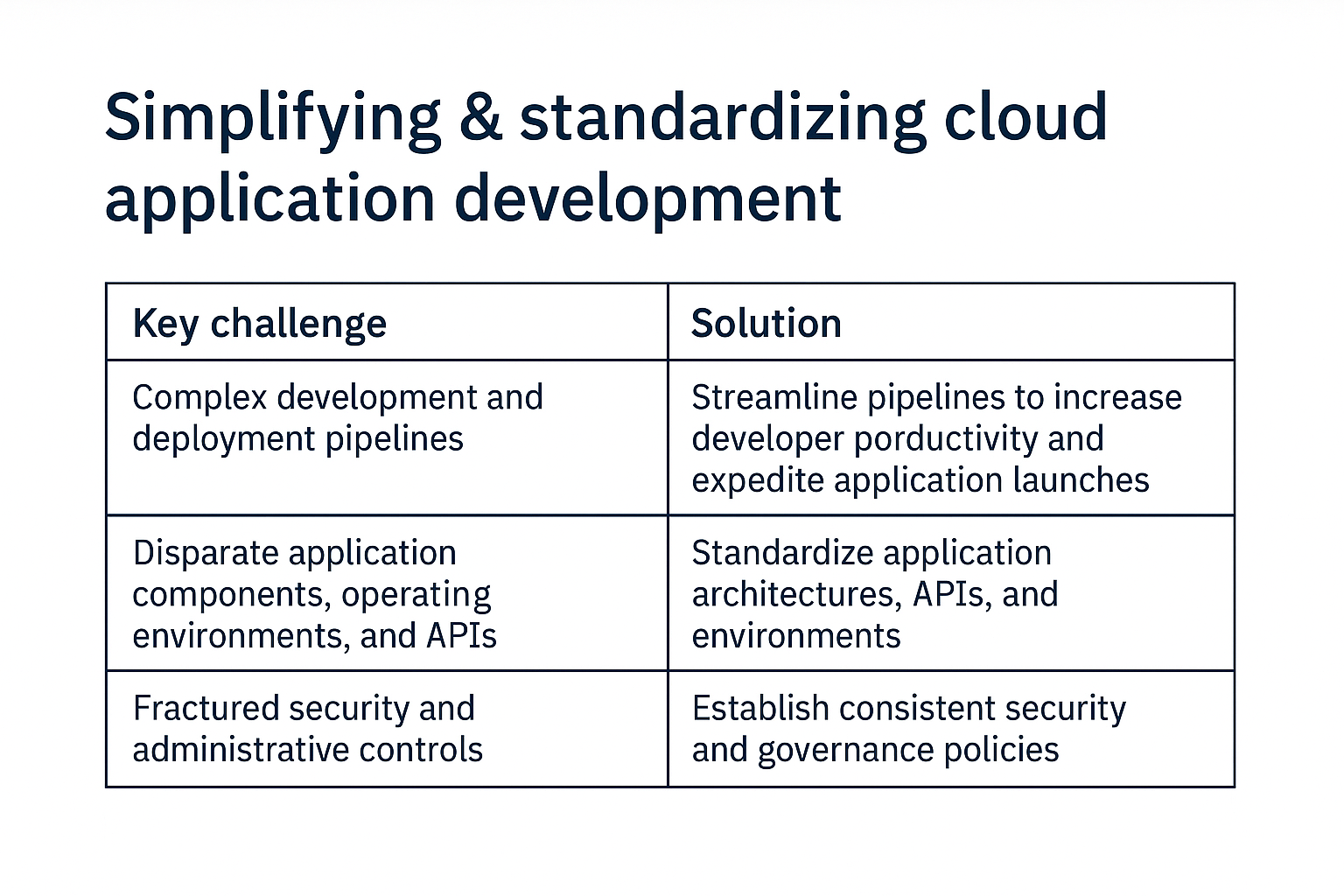 Simplifying & standardizing cloud application development

| Key challenge | Solution |
|---|---|
| Complex development and deployment pipelines | Streamline pipelines to increase developer porductivity and expedite application launches |
| Disparate application components, operating environments, and APIs | Standardize application architectures, APIs, and environments |
| Fractured security and administrative controls | Establish consistent security and governance policies |